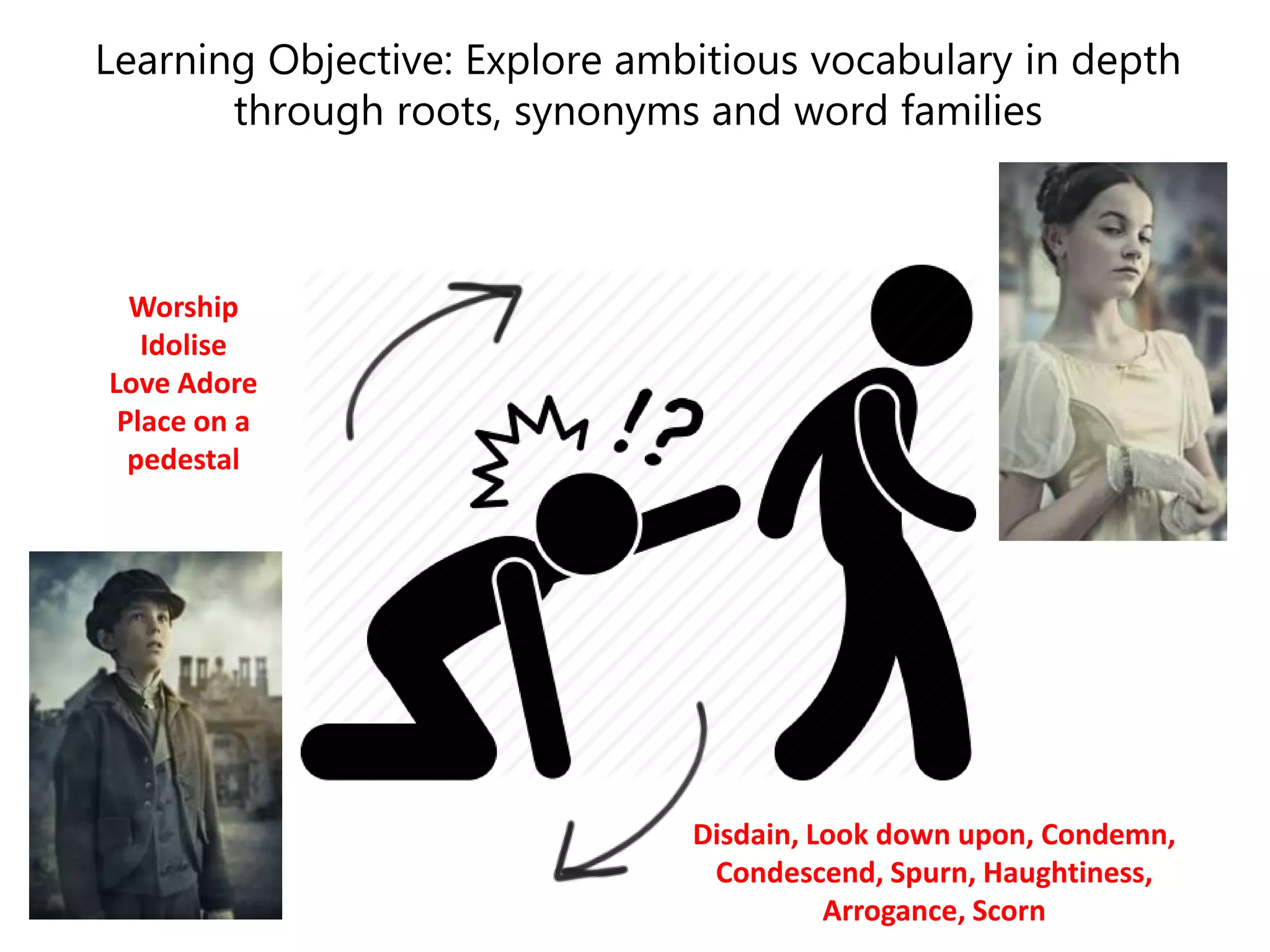 Learning Objective: Explore ambitious vocabulary in depth through roots, synonyms and word families

Worship
Idolise
Love Adore
Place on a pedestal

!?

Disdain, Look down upon, Condemn, Condescend, Spurn, Haughtiness, Arrogance, Scorn